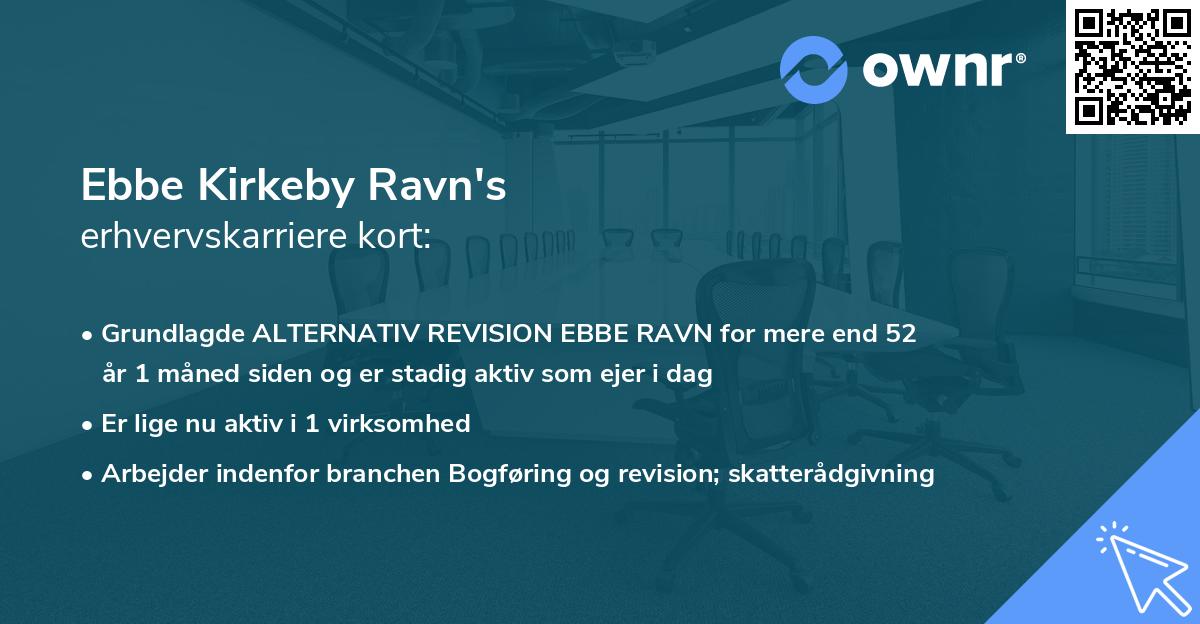 ownr®

Ebbe Kirkeby Ravn's
erhvervskarriere kort:

• Grundlagde ALTERNATIV REVISION EBBE RAVN for mere end 52 år 1 måned siden og er stadig aktiv som ejer i dag

• Er lige nu aktiv i 1 virksomhed

• Arbejder indenfor branchen Bogføring og revision; skatterådgivning